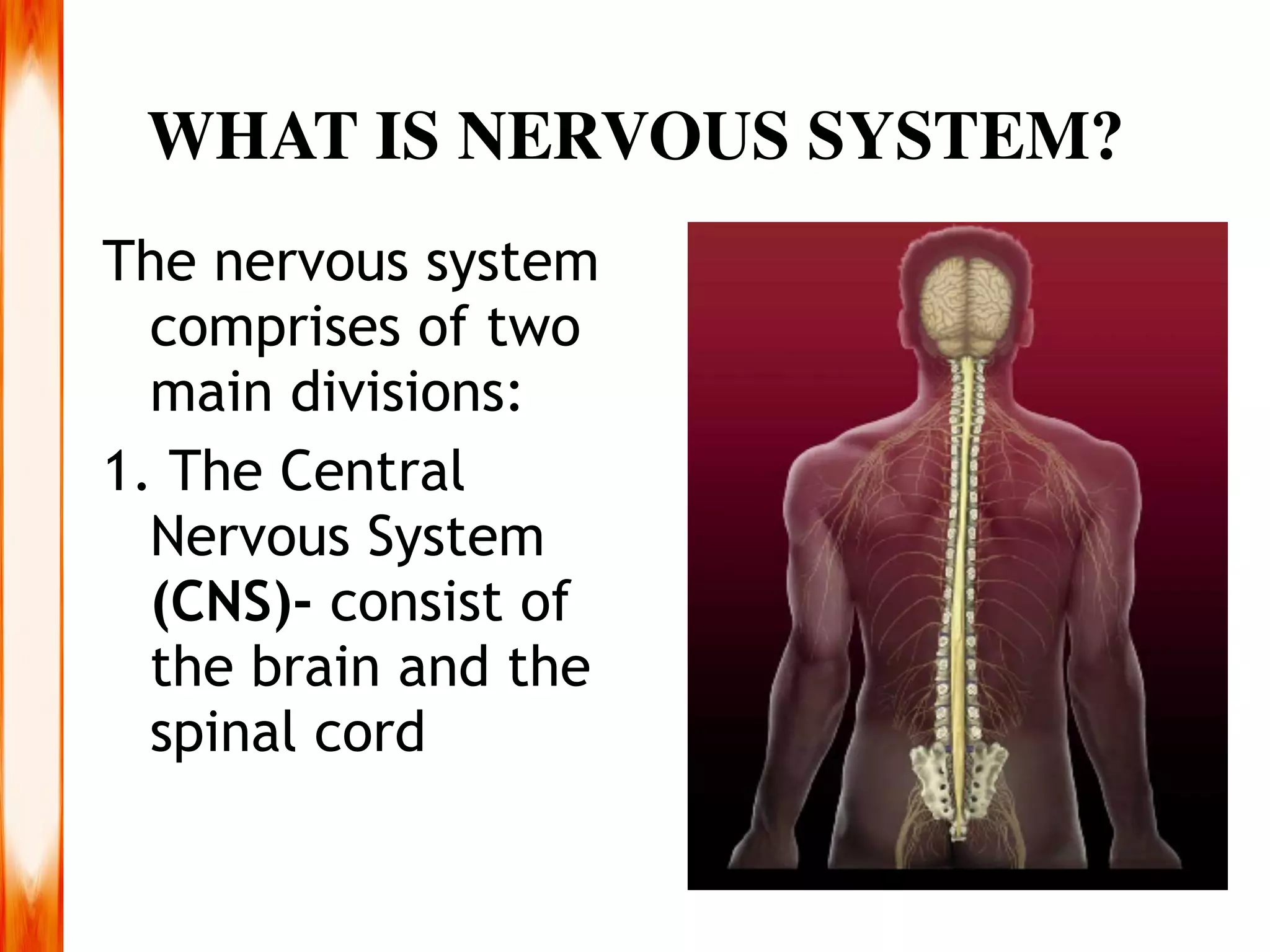 WHAT IS NERVOUS SYSTEM?

The nervous system comprises of two main divisions:

1. The Central Nervous System (CNS)- consist of the brain and the spinal cord